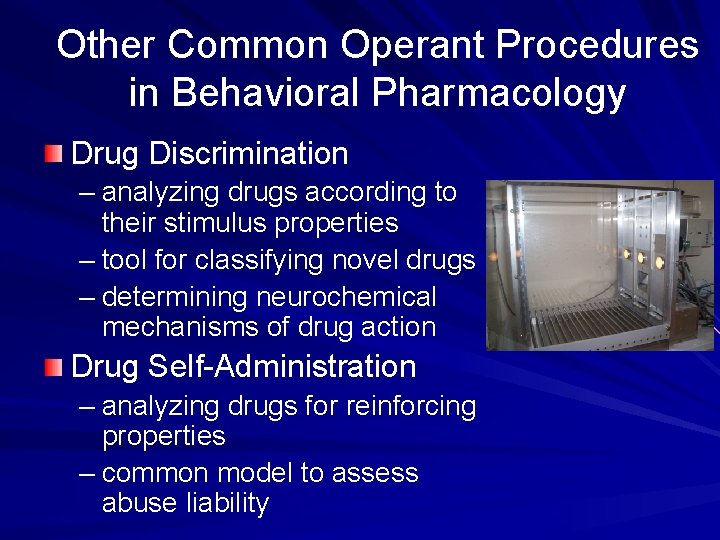 Other Common Operant Procedures in Behavioral Pharmacology

Drug Discrimination
– analyzing drugs according to their stimulus properties
– tool for classifying novel drugs
– determining neurochemical mechanisms of drug action

Drug Self-Administration
– analyzing drugs for reinforcing properties
– common model to assess abuse liability